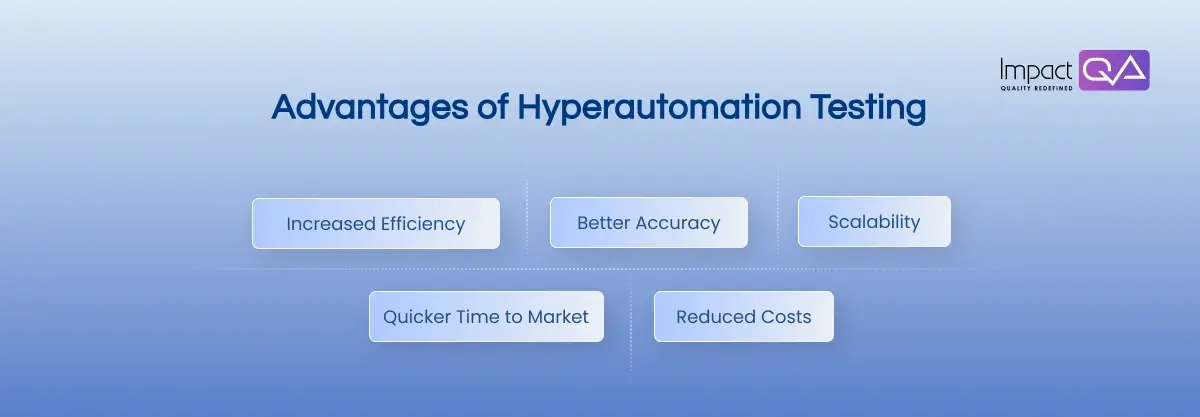 Impact QA
QUALITY REDEFINED

Advantages of Hyperautomation Testing

Increased Efficiency

Better Accuracy

Scalability

Quicker Time to Market

Reduced Costs